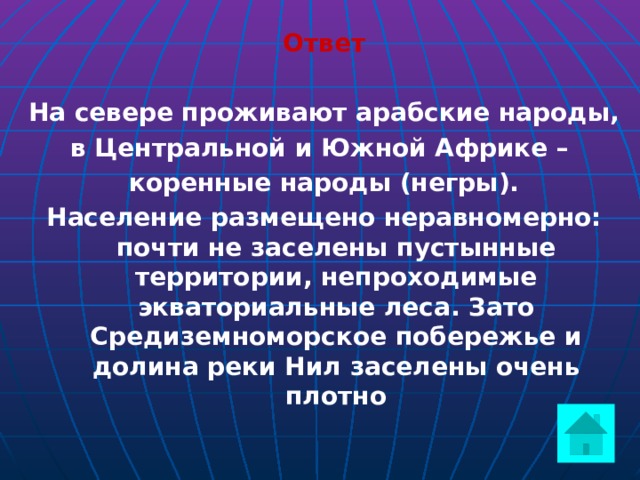 Ответ

На севере проживают арабские народы, в Центральной и Южной Африке – коренные народы (негры).

Население размещено неравномерно: почти не заселены пустынные территории, непроходимые экваториальные леса. Зато Средиземноморское побережье и долина реки Нил заселены очень плотно